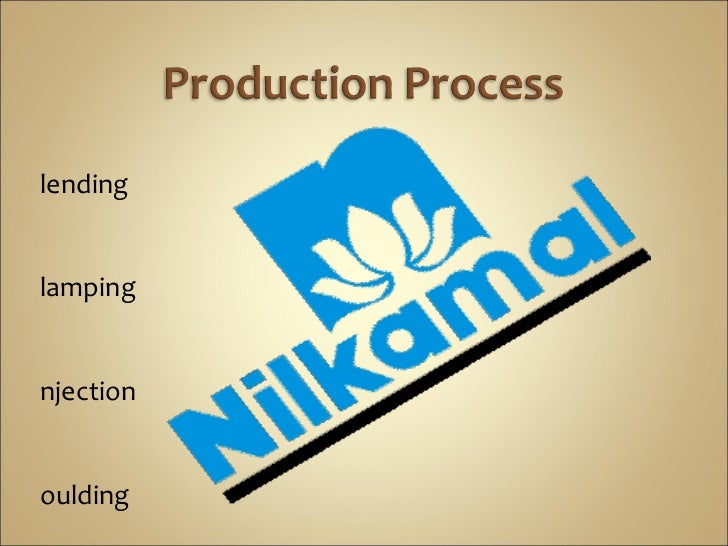 Production Process

lending

lamping

njection

oulding

Nilkamal